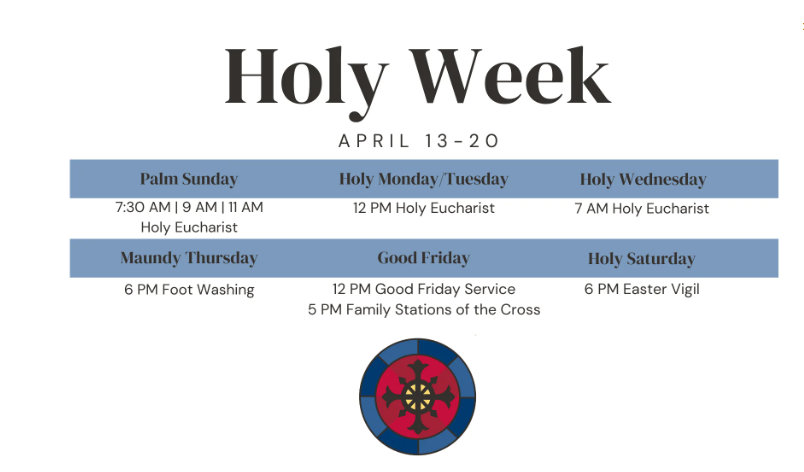 Holy Week

APRIL 13-20

| Palm Sunday | Holy Monday/Tuesday | Holy Wednesday |
|---|---|---|
| 7:30 AM \| 9 AM \| 11 AM Holy Eucharist | 12 PM Holy Eucharist | 7 AM Holy Eucharist |
| **Maundy Thursday** | **Good Friday** | **Holy Saturday** |
| 6 PM Foot Washing | 12 PM Good Friday Service 5 PM Family Stations of the Cross | 6 PM Easter Vigil |